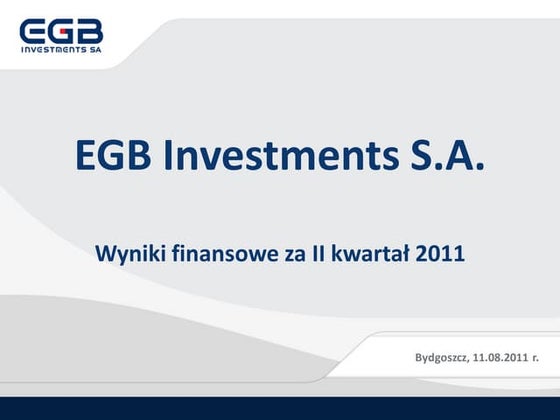 EGB
INVESTMENTS SA

EGB Investments S.A.

Wyniki finansowe za II kwartał 2011

Bydgoszcz, 11.08.2011 r.